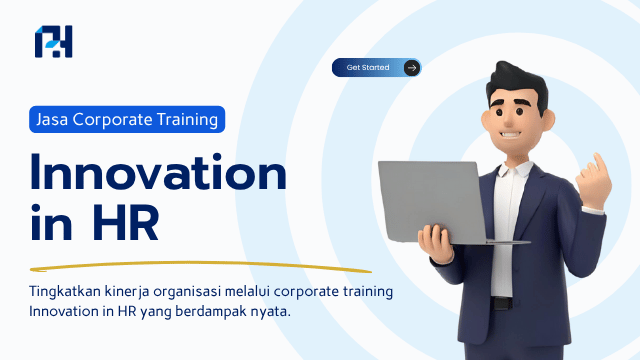 Get Started

Jasa Corporate Training

Innovation in HR

Tingkatkan kinerja organisasi melalui corporate training Innovation in HR yang berdampak nyata.